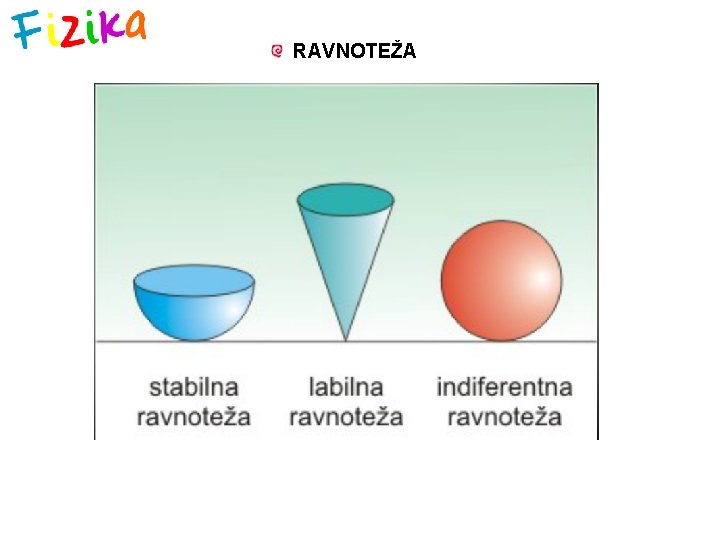 Fizika

RAVNOTEŽA

stabilna ravnoteža

labilna ravnoteža

indiferentna ravnoteža